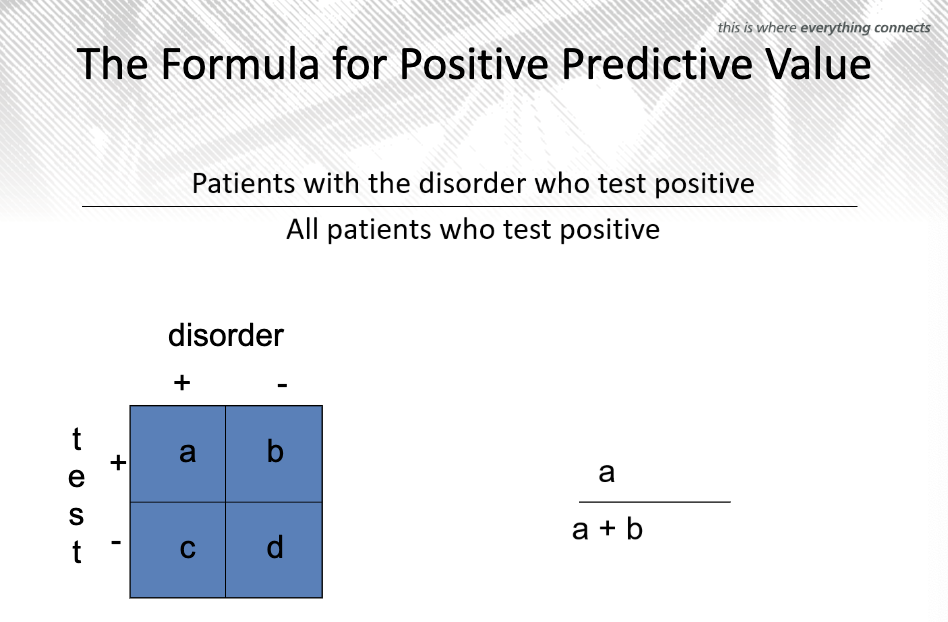 this is where everything connects

The Formula for Positive Predictive Value

$\frac{\text{Patients with the disorder who test positive}}{\text{All patients who test positive}}$

disorder

| | + | - |
|---|---|---|
| + | a | b |
| - | c | d |

test

$\frac{a}{a + b}$